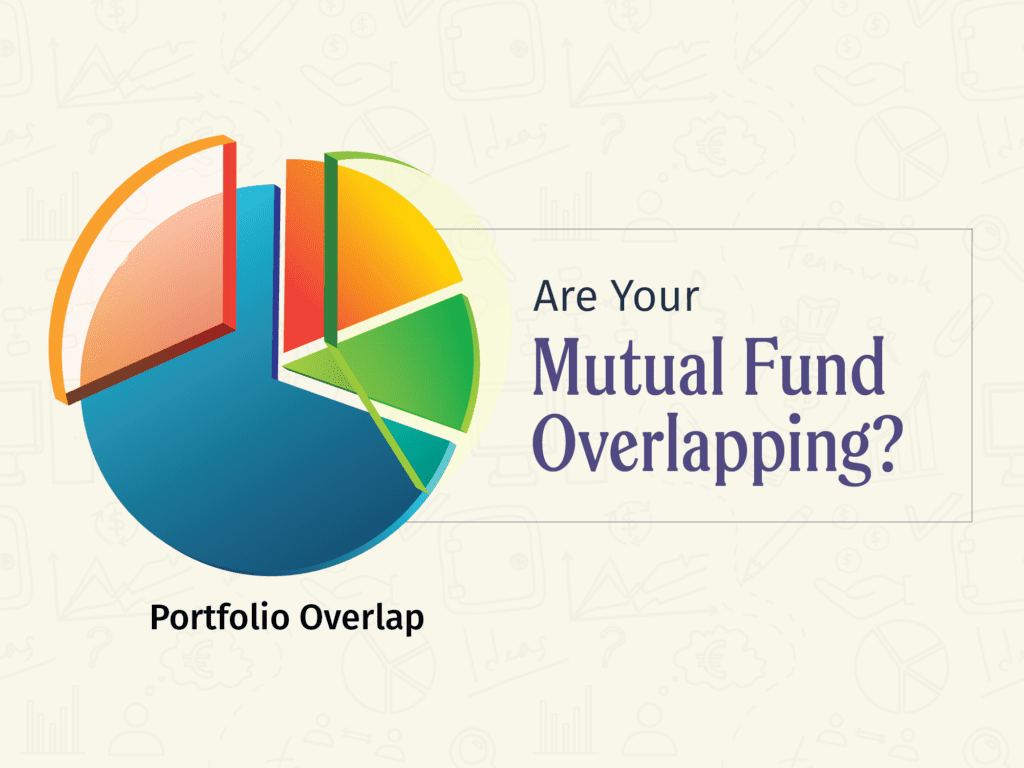 Are Your
Mutual Fund
Overlapping?

Portfolio Overlap